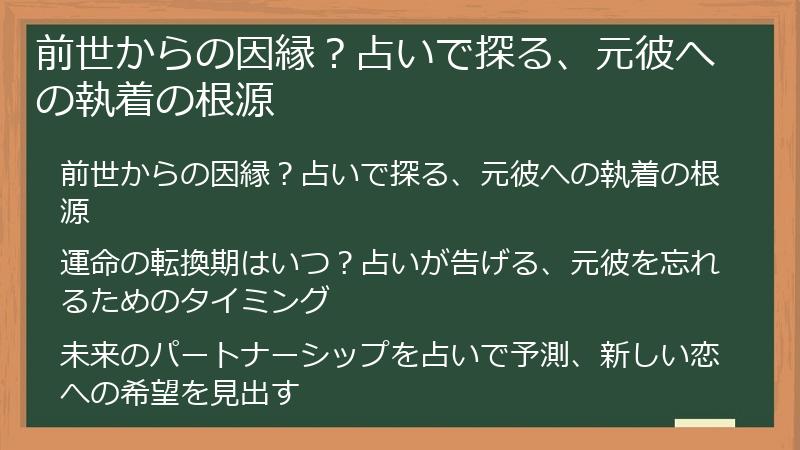 前世からの因縁？占いで探る、元彼への執着の根源

前世からの因縁？占いで探る、元彼への執着の根源

運命の転換期はいつ？占いが告げる、元彼を忘れるためのタイミング

未来のパートナーシップを占いで予測、新しい恋への希望を見出す